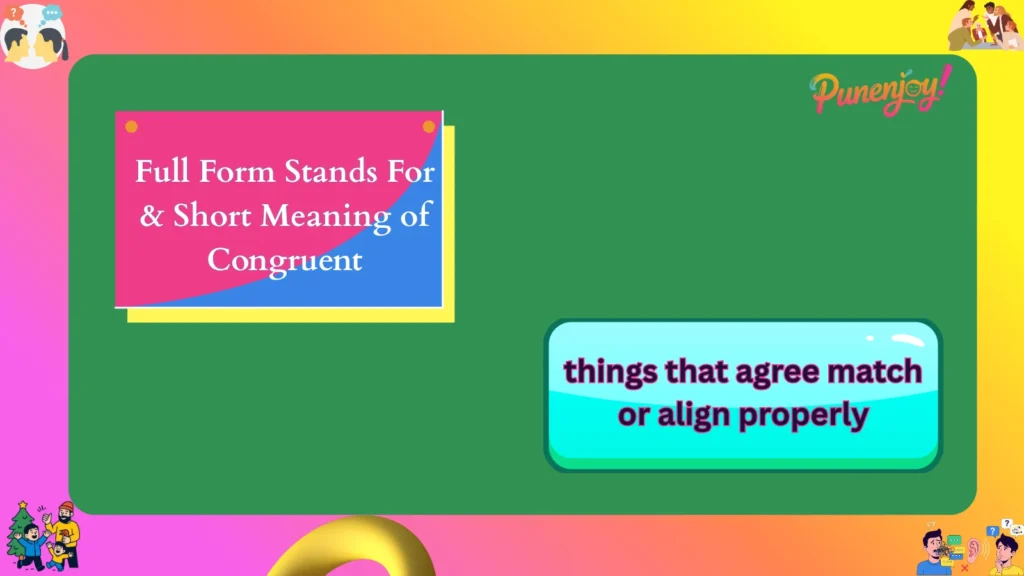 Punenjoy!

Full Form Stands For & Short Meaning of Congruent

things that agree match or align properly